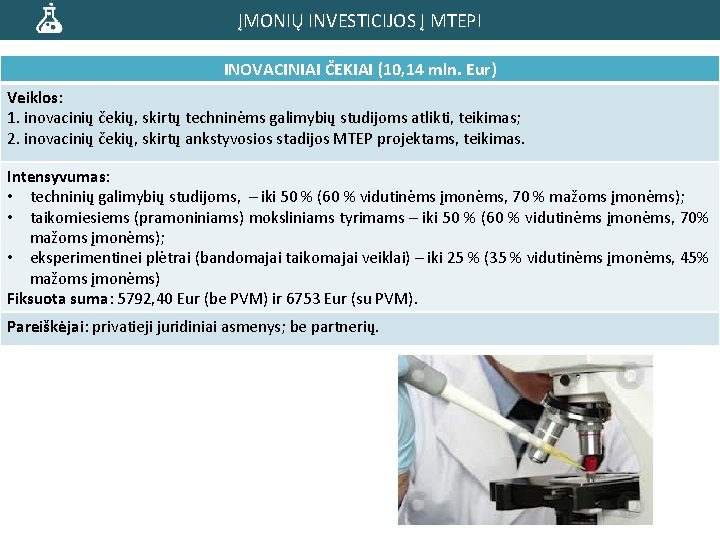 ĮMONIŲ INVESTICIJOS Į MTEPI

INOVACINIAI ČEKIAI (10,14 mln. Eur)

Veiklos:
1. inovacinių čekių, skirtų techninėms galimybių studijoms atlikti, teikimas;
2. inovacinių čekių, skirtų ankstyvosios stadijos MTEP projektams, teikimas.

Intensyvumas:
• techninių galimybių studijoms, – iki 50 % (60 % vidutinėms įmonėms, 70 % mažoms įmonėms);
• taikomiesiems (pramoniniams) moksliniams tyrimams – iki 50 % (60 % vidutinėms įmonėms, 70% mažoms įmonėms);
• eksperimentinei plėtrai (bandomajai taikomajai veiklai) – iki 25 % (35 % vidutinėms įmonėms, 45% mažoms įmonėms)
Fiksuota suma: 5792,40 Eur (be PVM) ir 6753 Eur (su PVM).

Pareiškėjai: privatieji juridiniai asmenys; be partnerių.